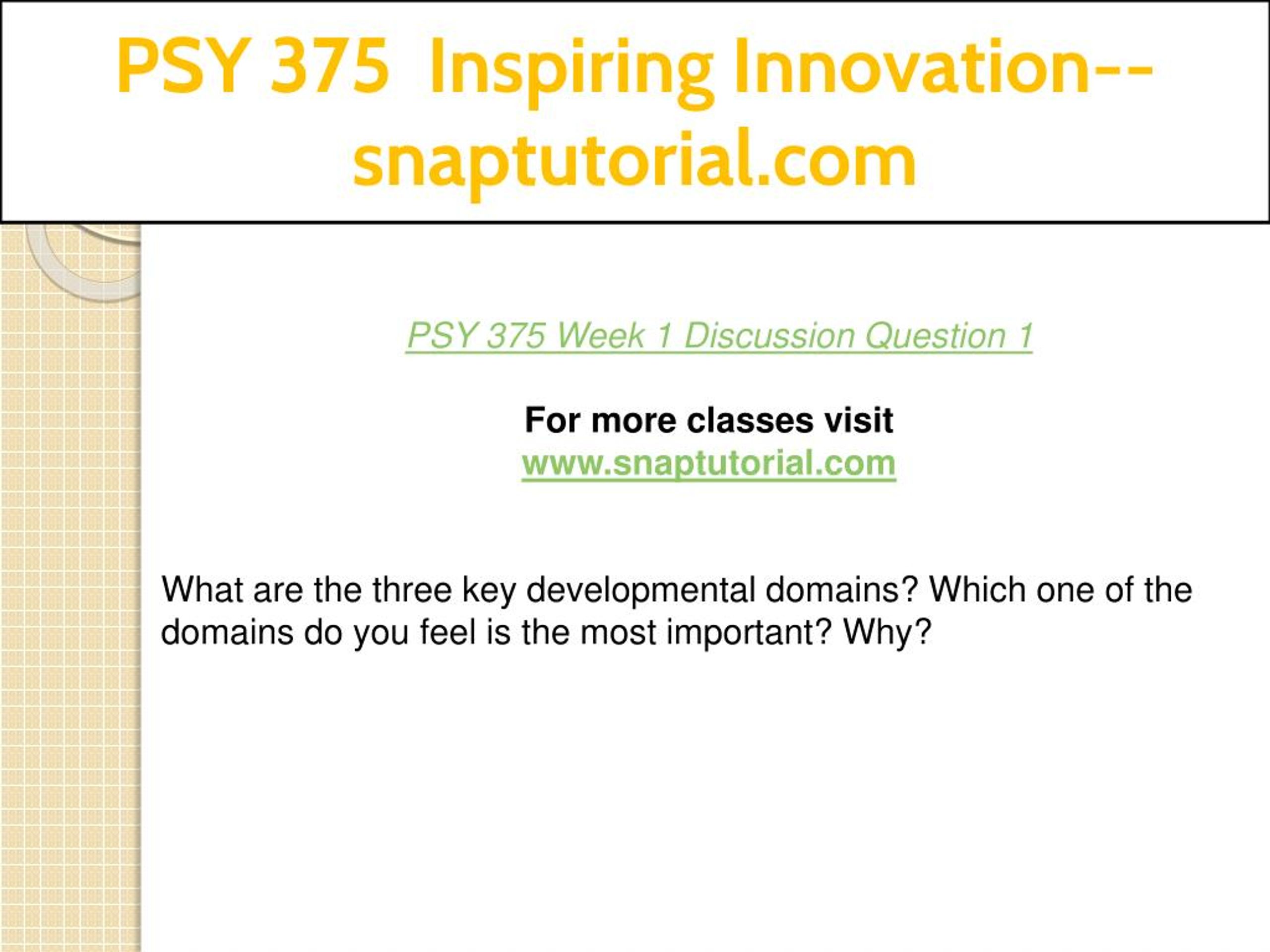 PSY 375 Inspiring Innovation--snaptutorial.com

PSY 375 Week 1 Discussion Question 1

For more classes visit
www.snaptutorial.com

What are the three key developmental domains? Which one of the domains do you feel is the most important? Why?